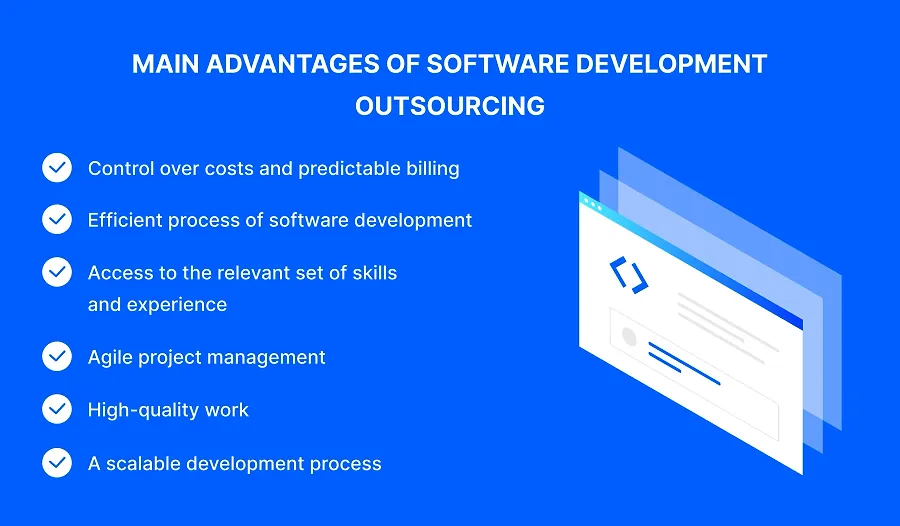 MAIN ADVANTAGES OF SOFTWARE DEVELOPMENT OUTSOURCING

Control over costs and predictable billing

Efficient process of software development

Access to the relevant set of skills and experience

Agile project management

High-quality work

A scalable development process